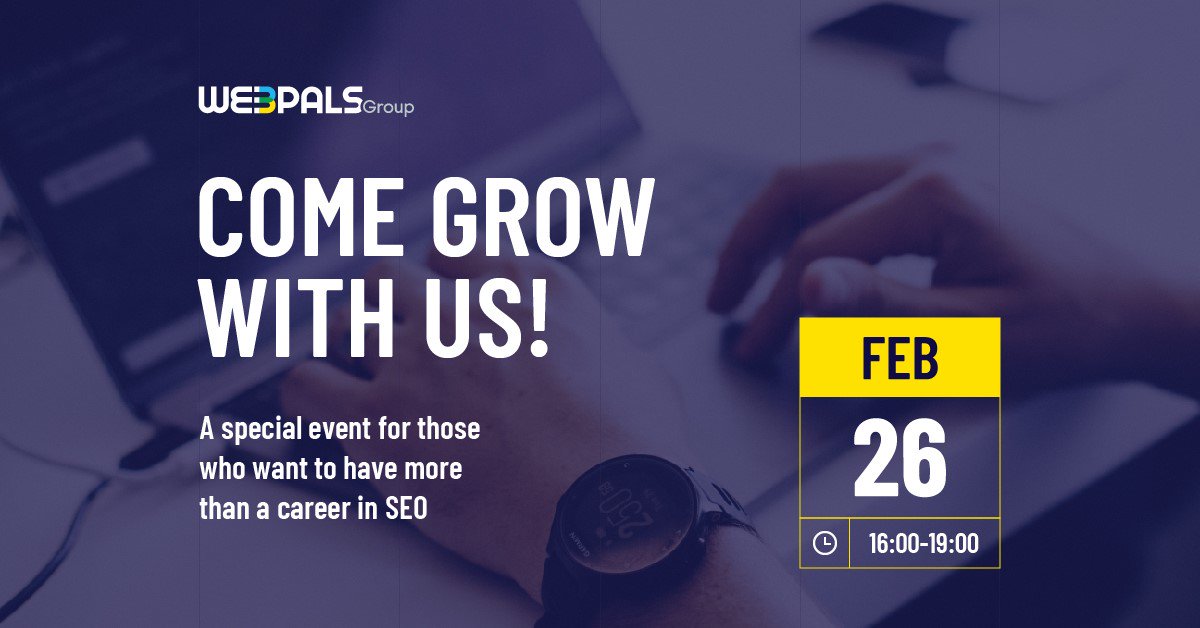 WEBPALS Group

COME GROW WITH US!

A special event for those who want to have more than a career in SEO

FEB

26

16:00-19:00